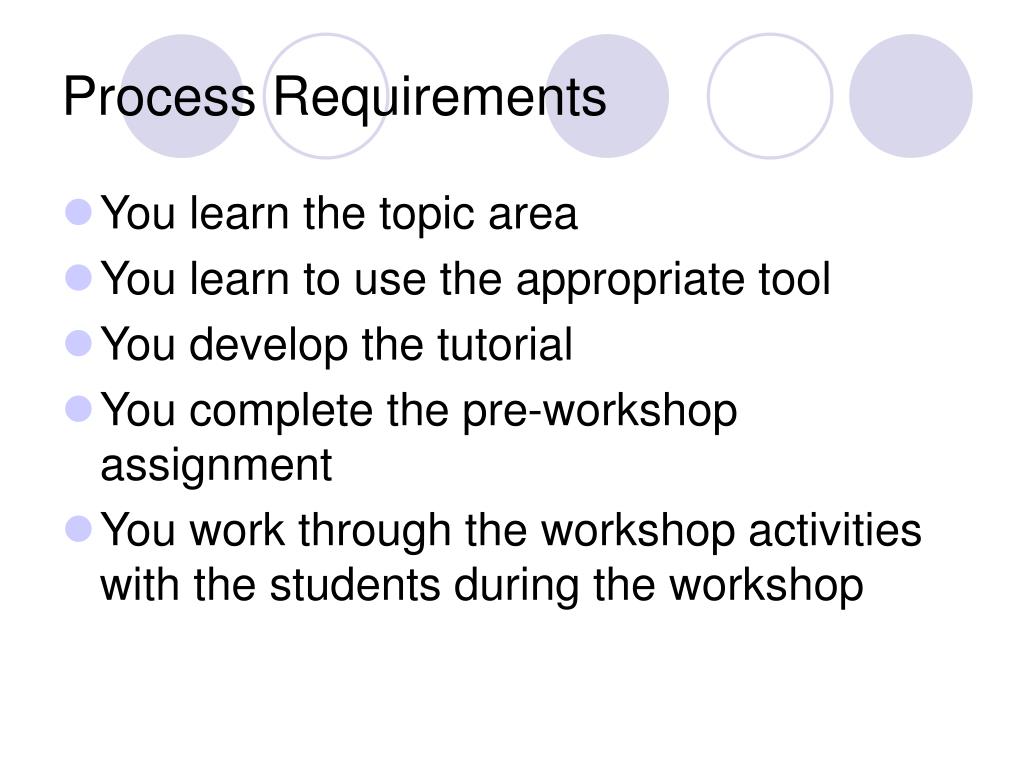 Process Requirements

- You learn the topic area
- You learn to use the appropriate tool
- You develop the tutorial
- You complete the pre-workshop assignment
- You work through the workshop activities with the students during the workshop